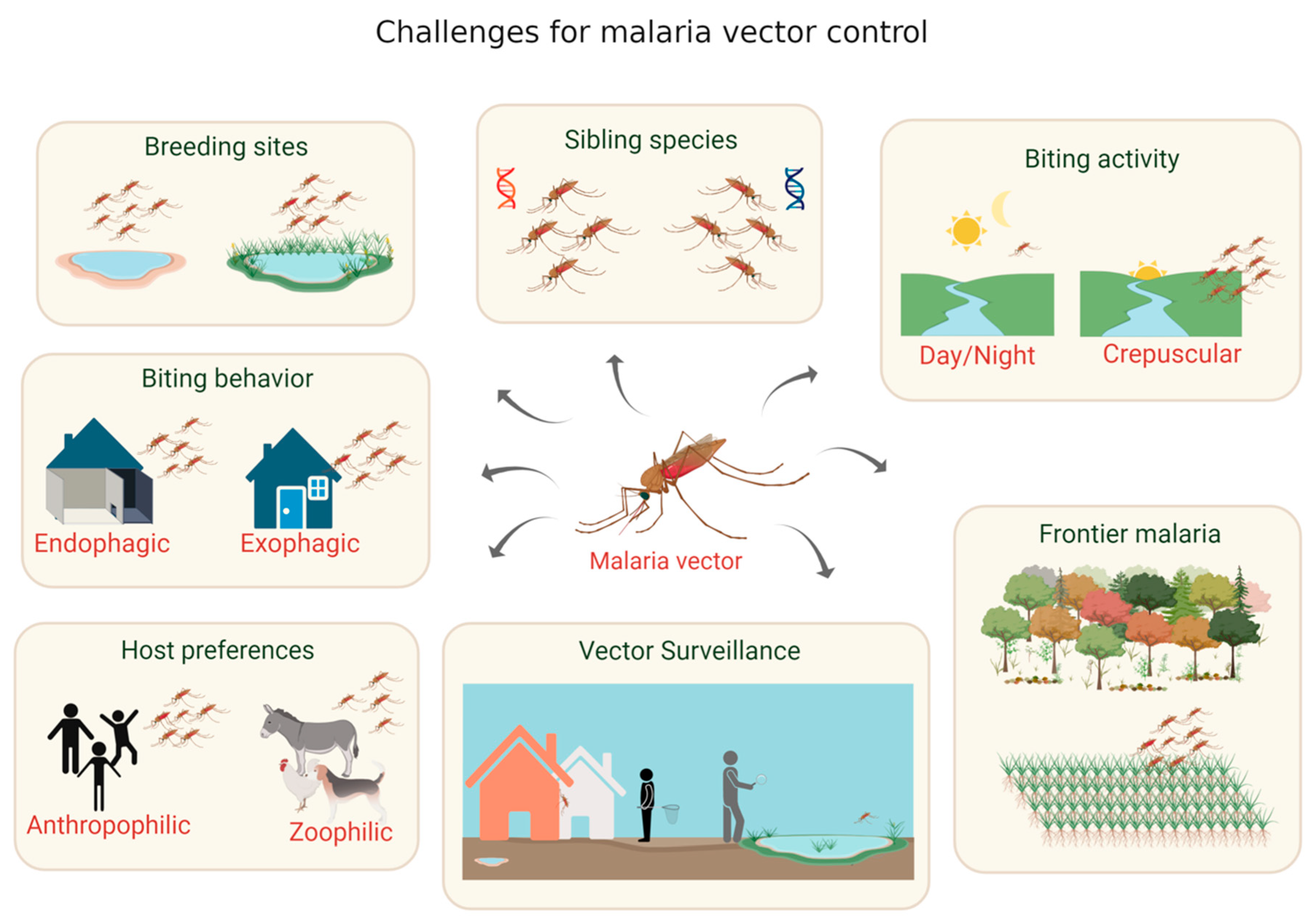 Challenges for malaria vector control

Breeding sites

Sibling species

Biting activity

Day/Night

Crepuscular

Biting behavior

Endophagic

Exophagic

Malaria vector

Frontier malaria

Host preferences

Anthropophilic

Zoophilic

Vector Surveillance